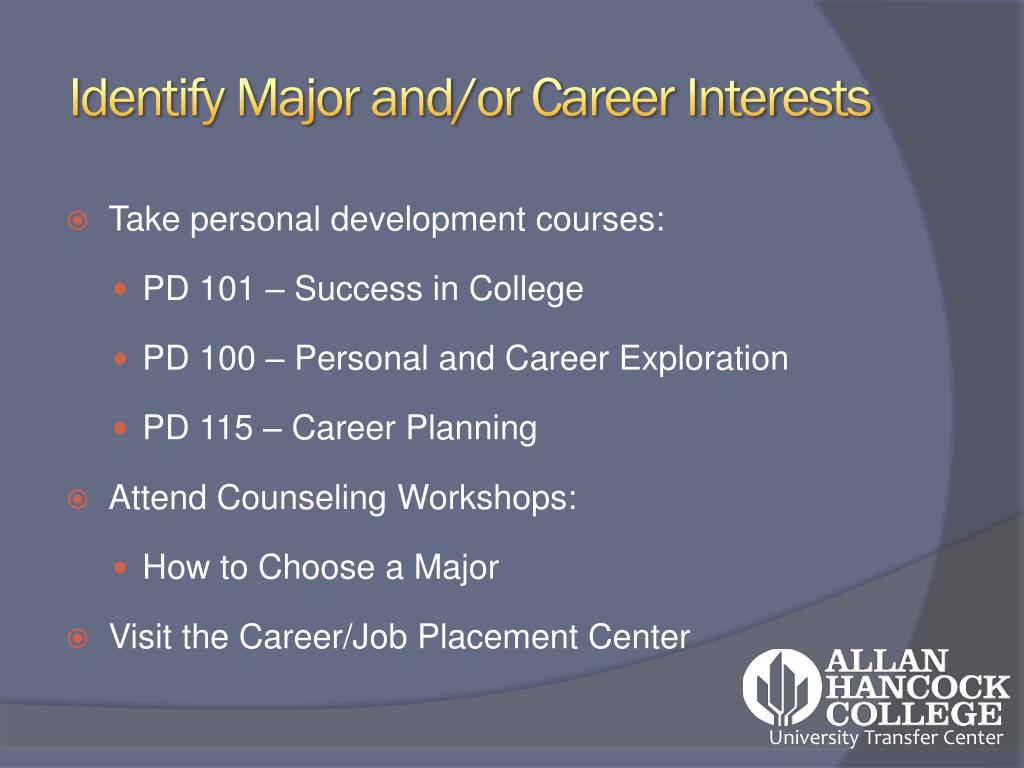 Identify Major and/or Career Interests

Take personal development courses:

PD 101 – Success in College

PD 100 – Personal and Career Exploration

PD 115 – Career Planning

Attend Counseling Workshops:

How to Choose a Major

Visit the Career/Job Placement Center

ALLAN HANCOCK COLLEGE
University Transfer Center